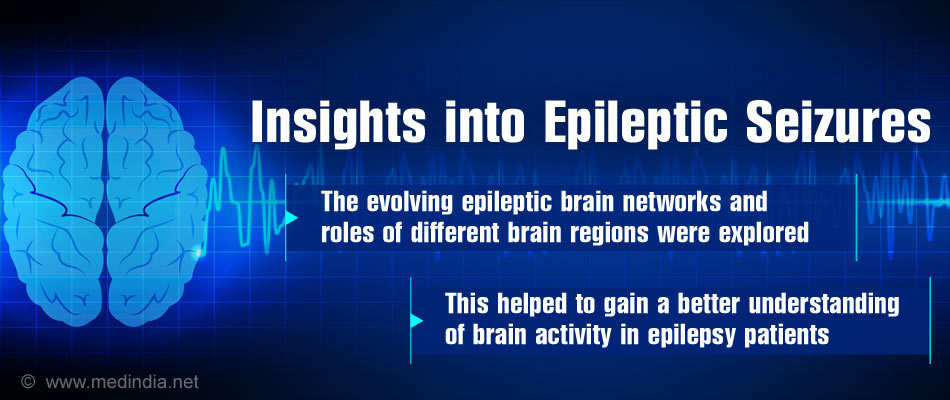 Insights into Epileptic Seizures

The evolving epileptic brain networks and roles of different brain regions were explored

This helped to gain a better understanding of brain activity in epilepsy patients

© www.medindia.net